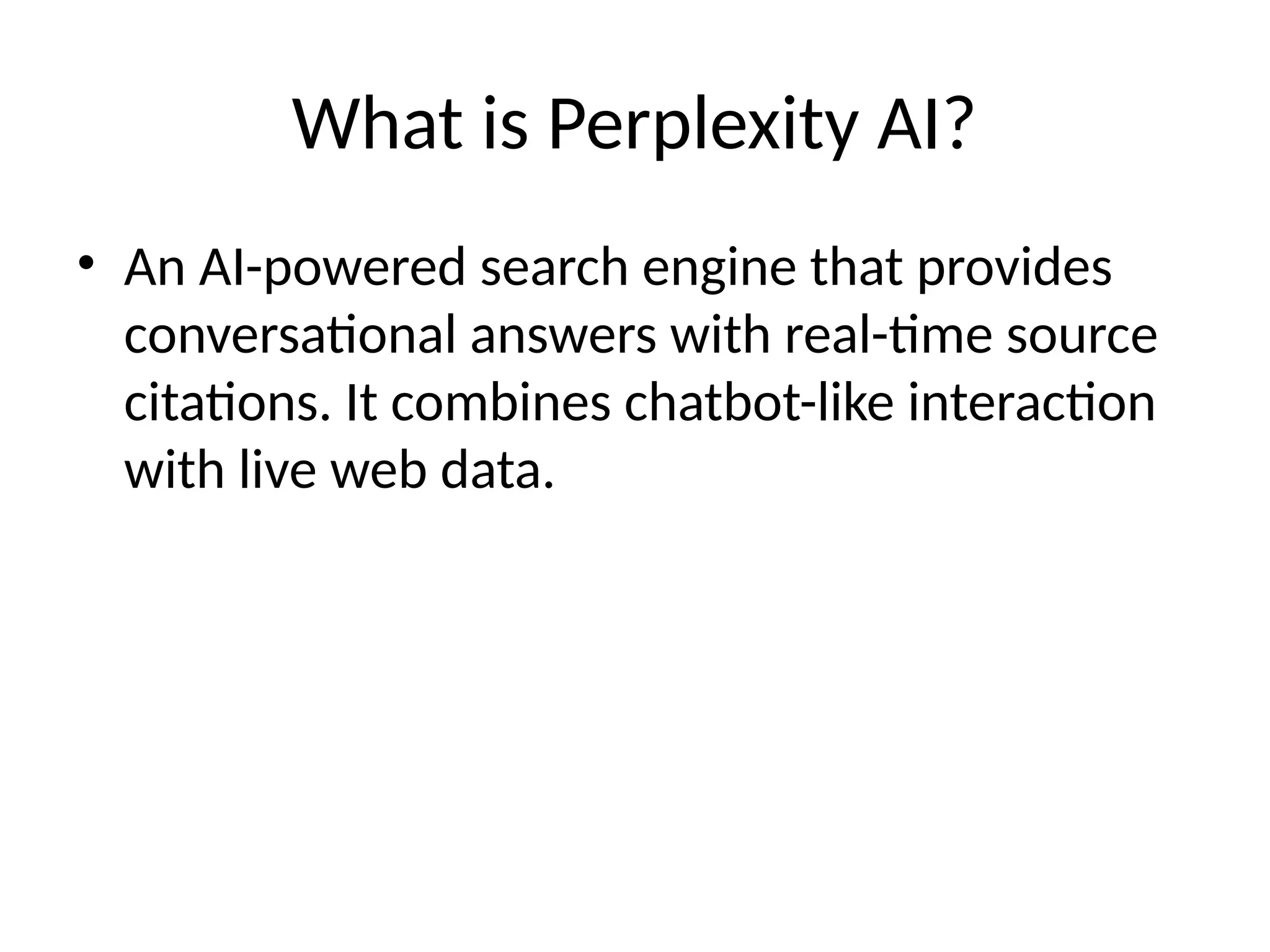 What is Perplexity AI?

• An AI-powered search engine that provides conversational answers with real-time source citations. It combines chatbot-like interaction with live web data.